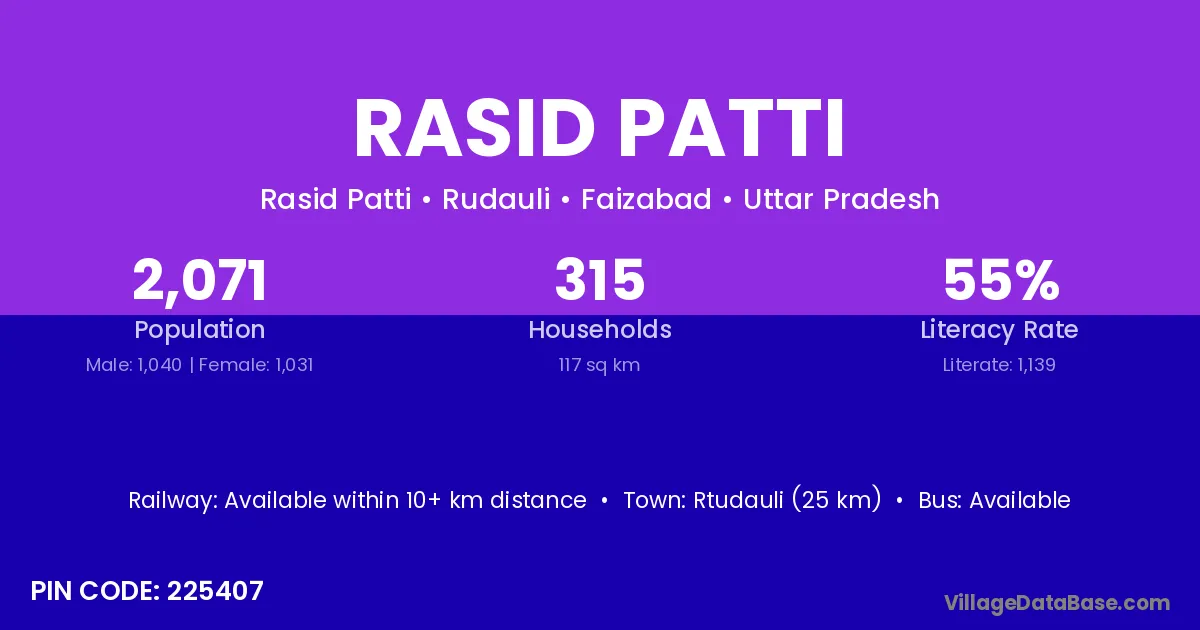 RASID PATTI

Rasid Patti • Rudauli • Faizabad • Uttar Pradesh

2,071
Population
Male: 1,040 | Female: 1,031

315
Households
117 sq km

55%
Literacy Rate
Literate: 1,139

Railway: Available within 10+ km distance • Town: Rtudauli (25 km) • Bus: Available

PIN CODE: 225407

VillageDataBase.com